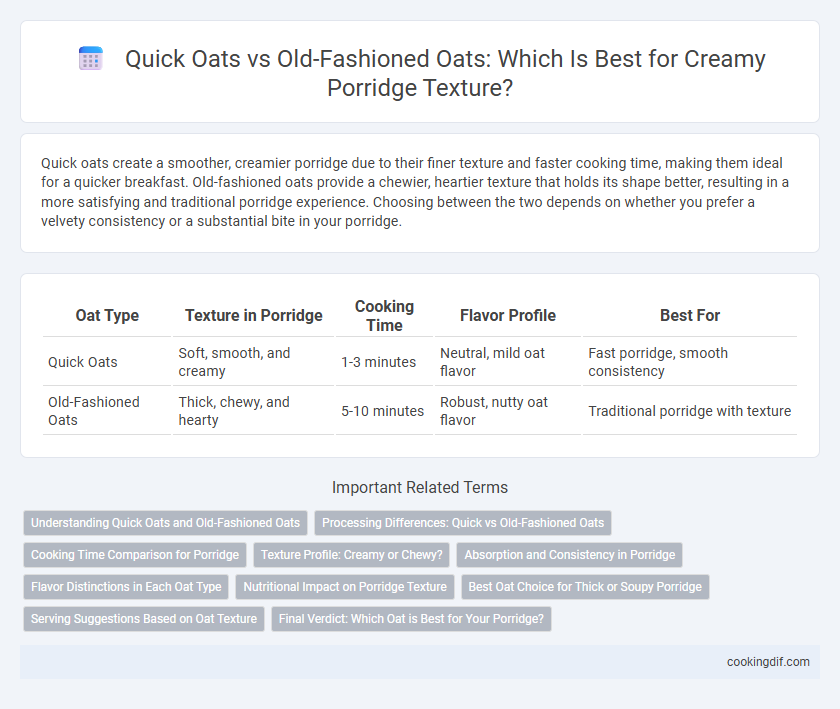 Quick Oats vs Old-Fashioned Oats: Which Is Best for Creamy Porridge Texture?

Quick oats create a smoother, creamier porridge due to their finer texture and faster cooking time, making them ideal for a quicker breakfast. Old-fashioned oats provide a chewier, heartier texture that holds its shape better, resulting in a more satisfying and traditional porridge experience. Choosing between the two depends on whether you prefer a velvety consistency or a substantial bite in your porridge.

| Oat Type | Texture in Porridge | Cooking Time | Flavor Profile | Best For |
|---|---|---|---|---|
| Quick Oats | Soft, smooth, and creamy | 1-3 minutes | Neutral, mild oat flavor | Fast porridge, smooth consistency |
| Old-Fashioned Oats | Thick, chewy, and hearty | 5-10 minutes | Robust, nutty oat flavor | Traditional porridge with texture |

Important Related Terms

Understanding Quick Oats and Old-Fashioned Oats
Processing Differences: Quick vs Old-Fashioned Oats
Cooking Time Comparison for Porridge
Texture Profile: Creamy or Chewy?
Absorption and Consistency in Porridge
Flavor Distinctions in Each Oat Type
Nutritional Impact on Porridge Texture
Best Oat Choice for Thick or Soupy Porridge
Serving Suggestions Based on Oat Texture
Final Verdict: Which Oat is Best for Your Porridge?

cookingdif.com